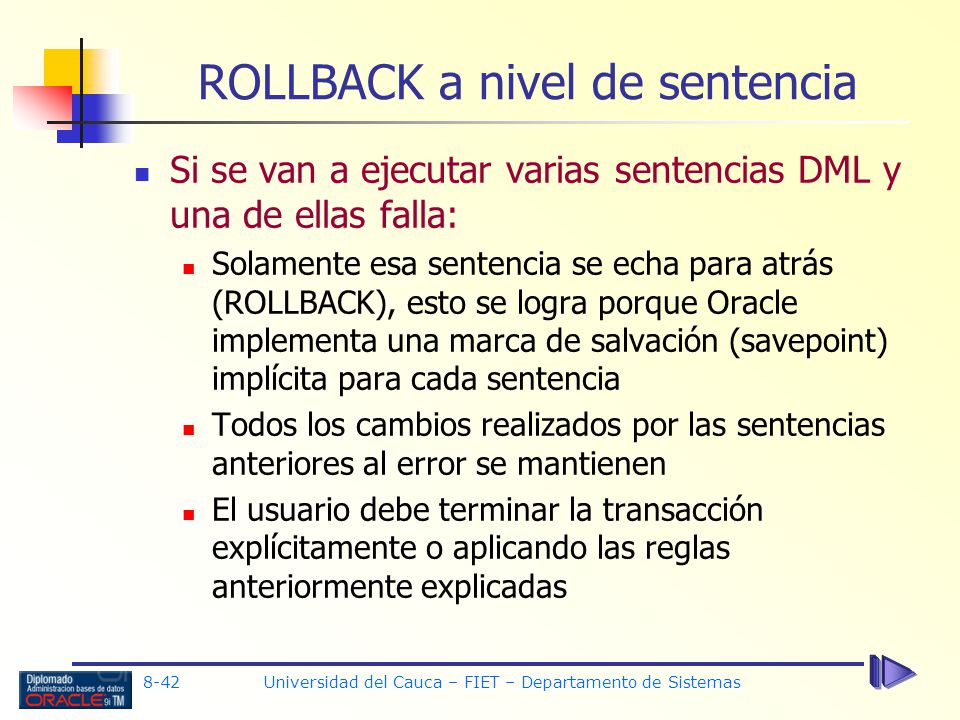 ROLLBACK a nivel de sentencia

Si se van a ejecutar varias sentencias DML y una de ellas falla:

Solamente esa sentencia se echa para atrás (ROLLBACK), esto se logra porque Oracle implementa una marca de salvación (savepoint) implícita para cada sentencia

Todos los cambios realizados por las sentencias anteriores al error se mantienen

El usuario debe terminar la transacción explícitamente o aplicando las reglas anteriormente explicadas

Diplomado Administracion bases de datos ORACLE 9i TM

8-42

Universidad del Cauca – FIET – Departamento de Sistemas